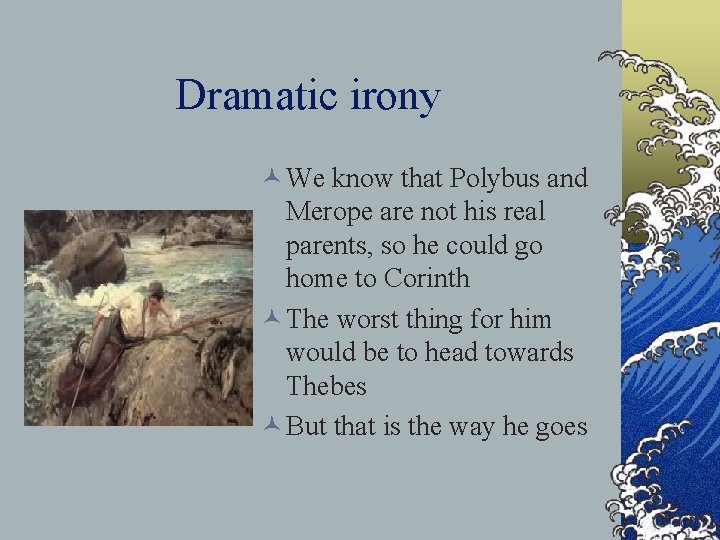 Dramatic irony

We know that Polybus and Merope are not his real parents, so he could go home to Corinth

The worst thing for him would be to head towards Thebes

But that is the way he goes